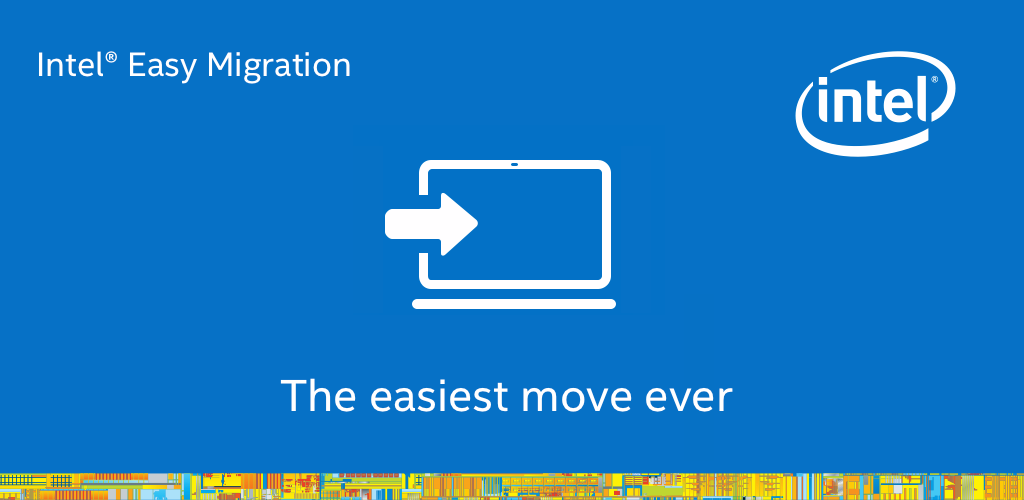 Intel® Easy Migration

intel®

The easiest move ever